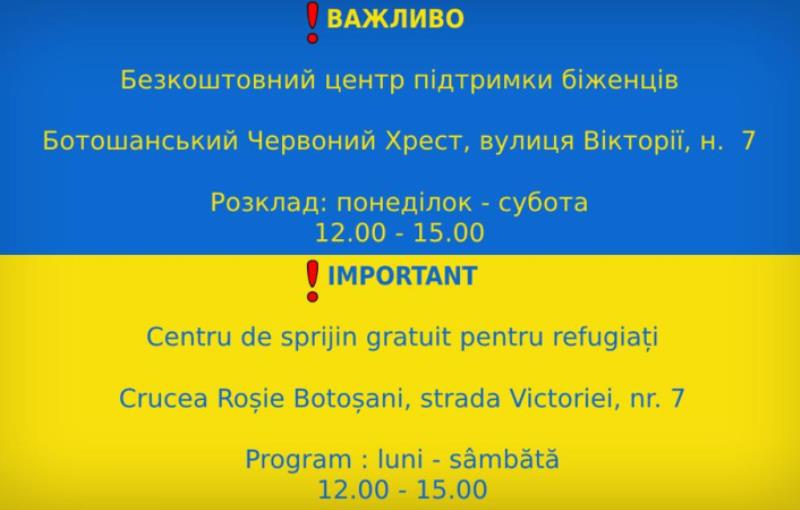 ❗ВАЖЛИВО

Безкоштовний центр підтримки біженців

Ботошанський Червоний Хрест, вулиця Вікторії, н. 7

Розклад: понеділок - субота
12.00 - 15.00

❗IMPORTANT

Centru de sprijin gratuit pentru refugiați

Crucea Roșie Botoșani, strada Victoriei, nr. 7

Program : luni - sâmbătă
12.00 - 15.00